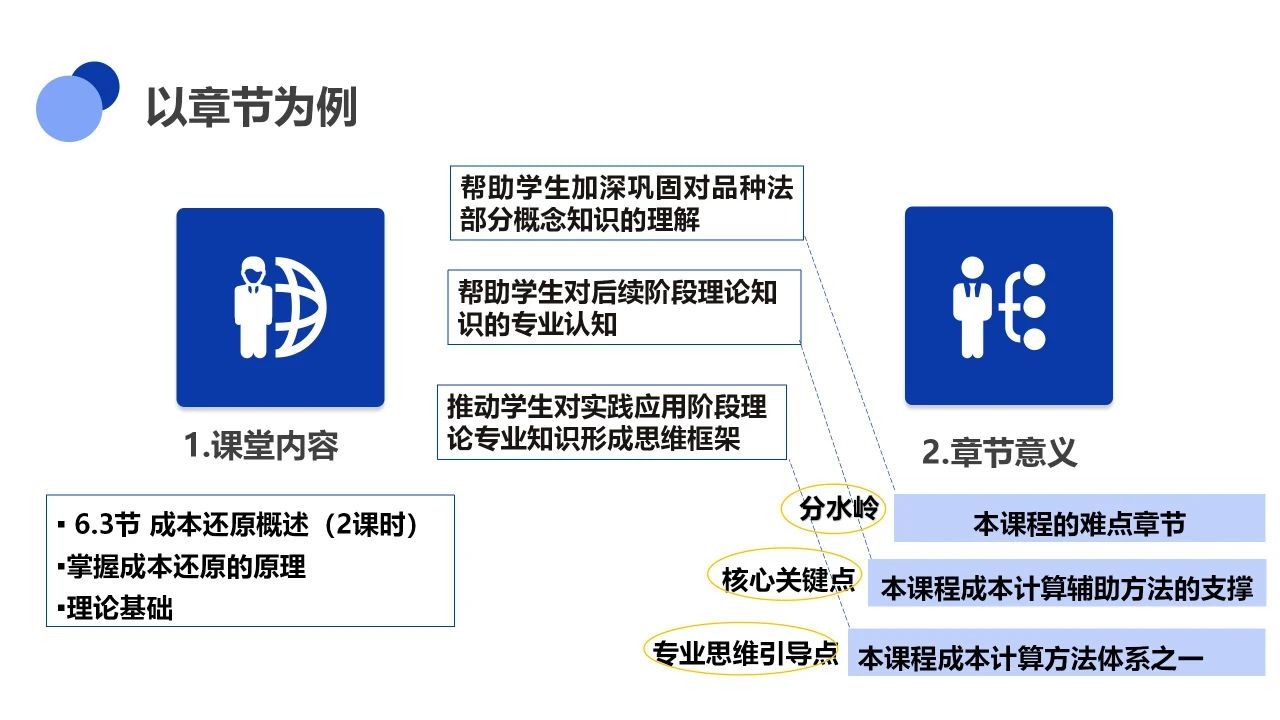 以章节为例

帮助学生加深巩固对品种法部分概念知识的理解

帮助学生对后续阶段理论知识的专业认知

推动学生对实践应用阶段理论专业知识形成思维框架

1.课堂内容

2.章节意义

▪ 6.3节 成本还原概述（2课时）
▪掌握成本还原的原理
▪理论基础

分水岭

本课程的难点章节

核心关键点

本课程成本计算辅助方法的支撑

专业思维引导点

本课程成本计算方法体系之一